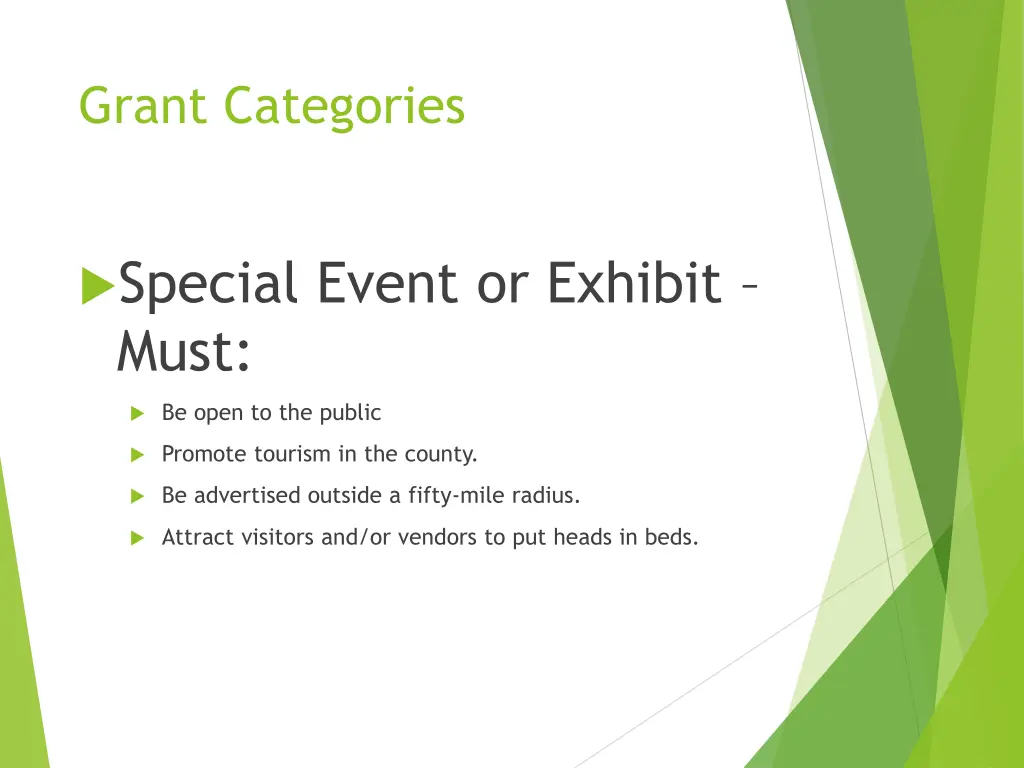 Grant Categories

Special Event or Exhibit – Must:

Be open to the public

Promote tourism in the county.

Be advertised outside a fifty-mile radius.

Attract visitors and/or vendors to put heads in beds.